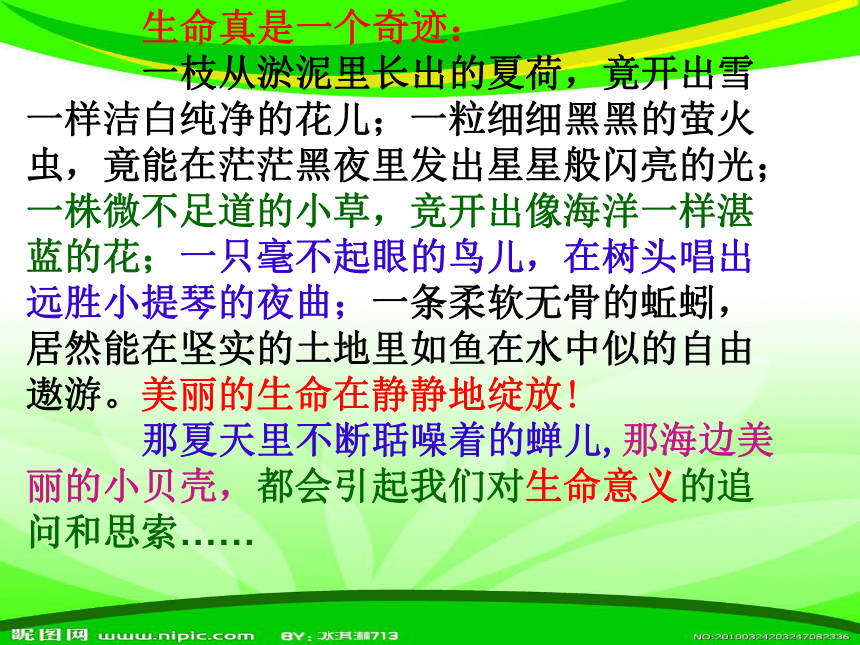 生命真是一个奇迹：

一枝从淤泥里长出的夏荷，竟开出雪一样洁白纯净的花儿；一粒细细黑黑的萤火虫，竟能在茫茫黑夜里发出星星般闪亮的光；一株微不足道的小草，竟开出像海洋一样湛蓝的花；一只毫不起眼的鸟儿，在树头唱出远胜小提琴的夜曲；一条柔软无骨的蚯蚓，居然能在坚实的土地里如鱼在水中似的自由遨游。美丽的生命在静静地绽放！

那夏天里不断聒噪着的蝉儿，那海边美丽的小贝壳，都会引起我们对生命意义的追问和思索……

昵图网 www.nipic.com BY：冰淇淋713 NO:20100324203247082336